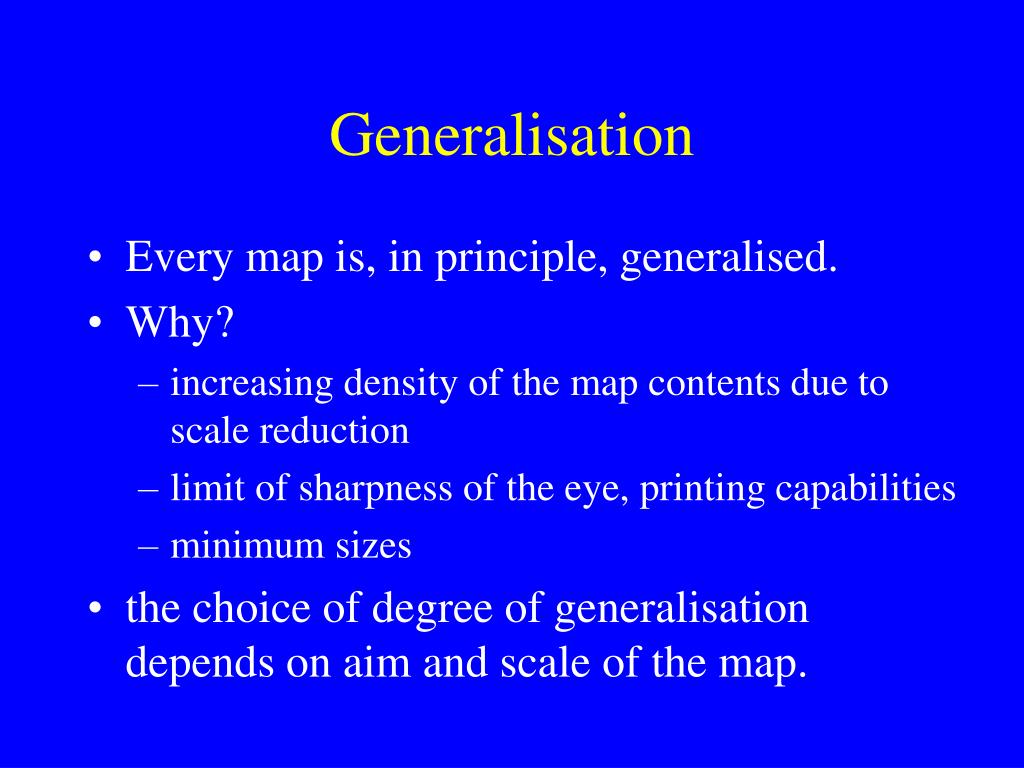 Generalisation

• Every map is, in principle, generalised.
• Why?
– increasing density of the map contents due to scale reduction
– limit of sharpness of the eye, printing capabilities
– minimum sizes
• the choice of degree of generalisation depends on aim and scale of the map.